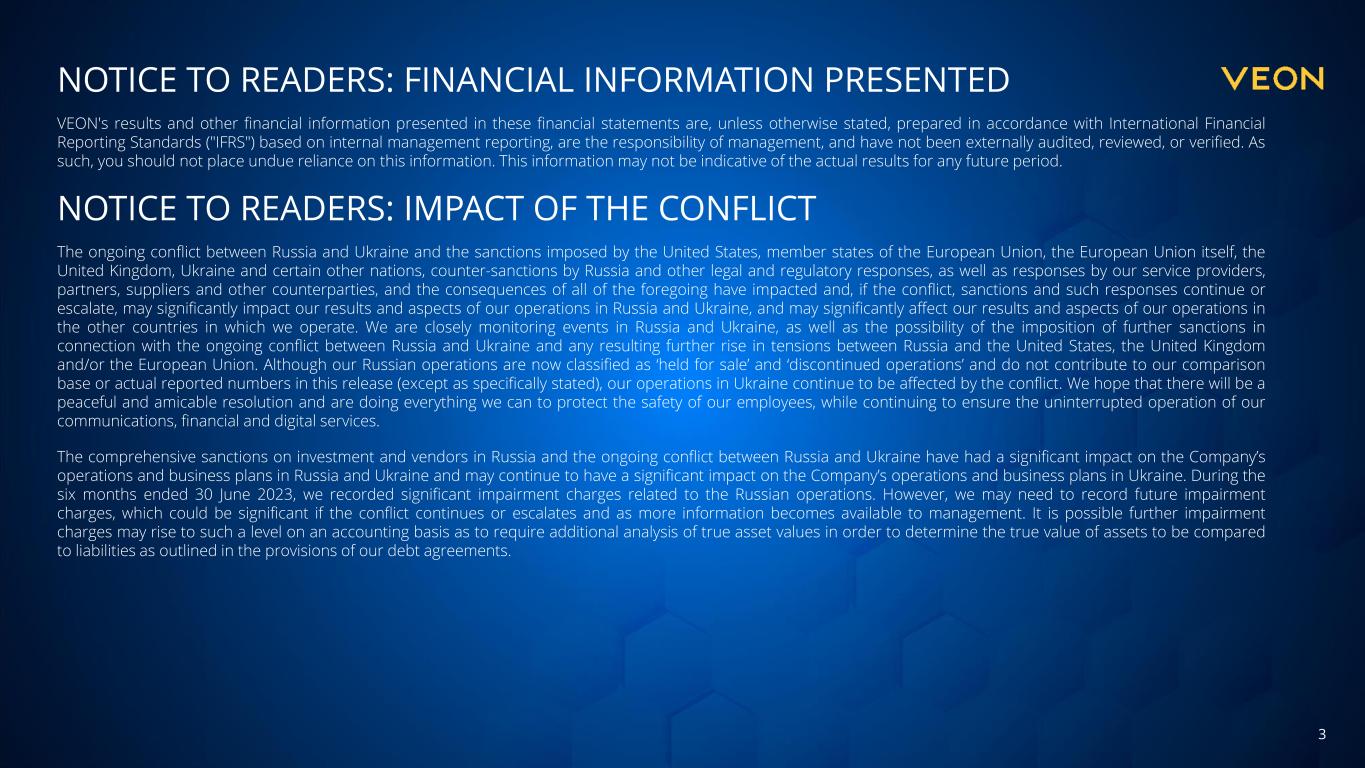 NOTICE TO READERS: FINANCIAL INFORMATION PRESENTED

VEON

VEON's results and other financial information presented in these financial statements are, unless otherwise stated, prepared in accordance with International Financial Reporting Standards ("IFRS") based on internal management reporting, are the responsibility of management, and have not been externally audited, reviewed, or verified. As such, you should not place undue reliance on this information. This information may not be indicative of the actual results for any future period.

NOTICE TO READERS: IMPACT OF THE CONFLICT

The ongoing conflict between Russia and Ukraine and the sanctions imposed by the United States, member states of the European Union, the European Union itself, the United Kingdom, Ukraine and certain other nations, counter-sanctions by Russia and other legal and regulatory responses, as well as responses by our service providers, partners, suppliers and other counterparties, and the consequences of all of the foregoing have impacted and, if the conflict, sanctions and such responses continue or escalate, may significantly impact our results and aspects of our operations in Russia and Ukraine, and may significantly affect our results and aspects of our operations in the other countries in which we operate. We are closely monitoring events in Russia and Ukraine, as well as the possibility of the imposition of further sanctions in connection with the ongoing conflict between Russia and Ukraine and any resulting further rise in tensions between Russia and the United States, the United Kingdom and/or the European Union. Although our Russian operations are now classified as 'held for sale' and 'discontinued operations' and do not contribute to our comparison base or actual reported numbers in this release (except as specifically stated), our operations in Ukraine continue to be affected by the conflict. We hope that there will be a peaceful and amicable resolution and are doing everything we can to protect the safety of our employees, while continuing to ensure the uninterrupted operation of our communications, financial and digital services.

The comprehensive sanctions on investment and vendors in Russia and the ongoing conflict between Russia and Ukraine have had a significant impact on the Company's operations and business plans in Russia and Ukraine and may continue to have a significant impact on the Company's operations and business plans in Ukraine. During the six months ended 30 June 2023, we recorded significant impairment charges related to the Russian operations. However, we may need to record future impairment charges, which could be significant if the conflict continues or escalates and as more information becomes available to management. It is possible further impairment charges may rise to such a level on an accounting basis as to require additional analysis of true asset values in order to determine the true value of assets to be compared to liabilities as outlined in the provisions of our debt agreements.

3